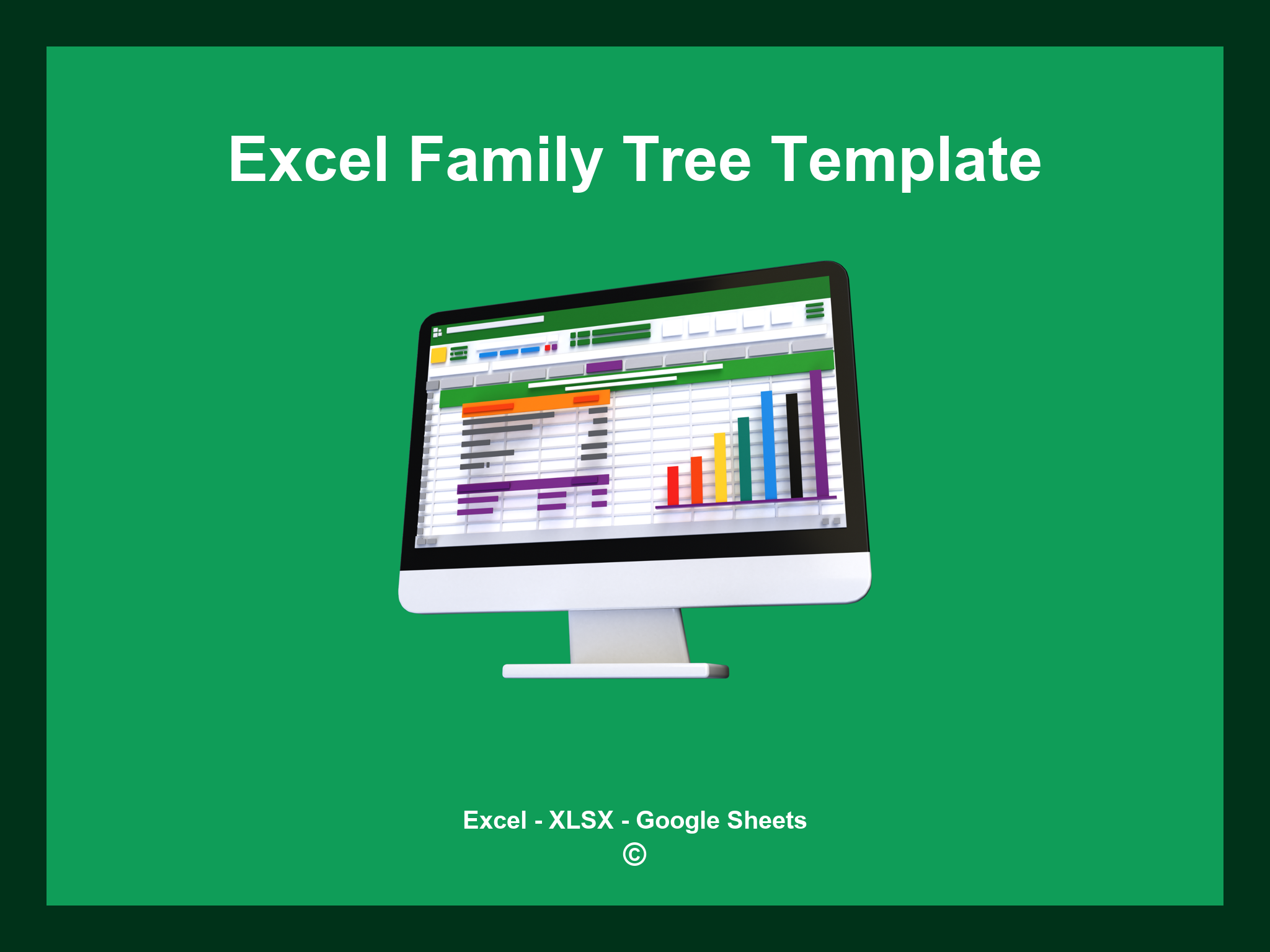 Excel Family Tree Template

Excel - XLSX - Google Sheets
©